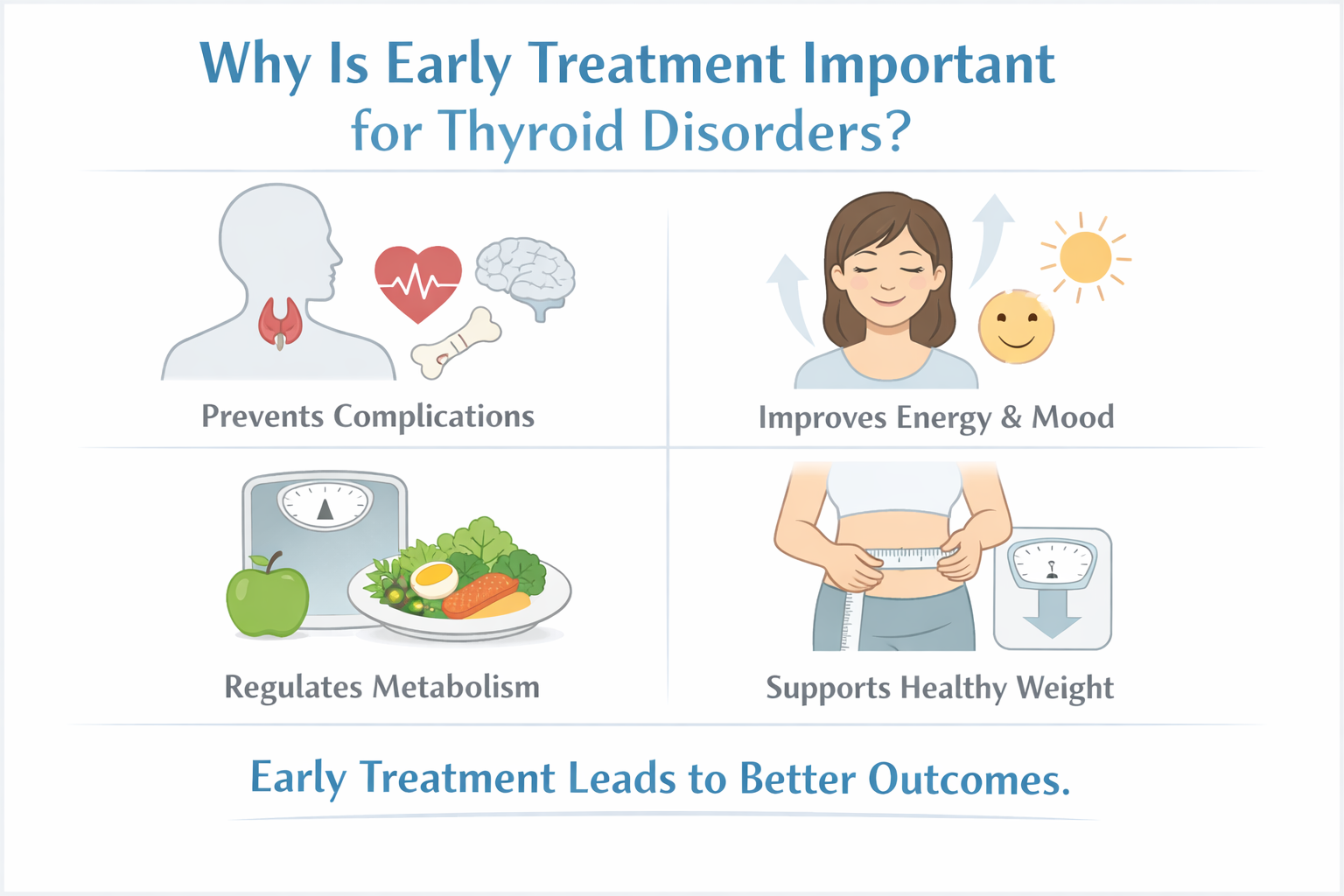 Why Is Early Treatment Important for Thyroid Disorders?

Prevents Complications

Improves Energy & Mood

Regulates Metabolism

Supports Healthy Weight

Early Treatment Leads to Better Outcomes.